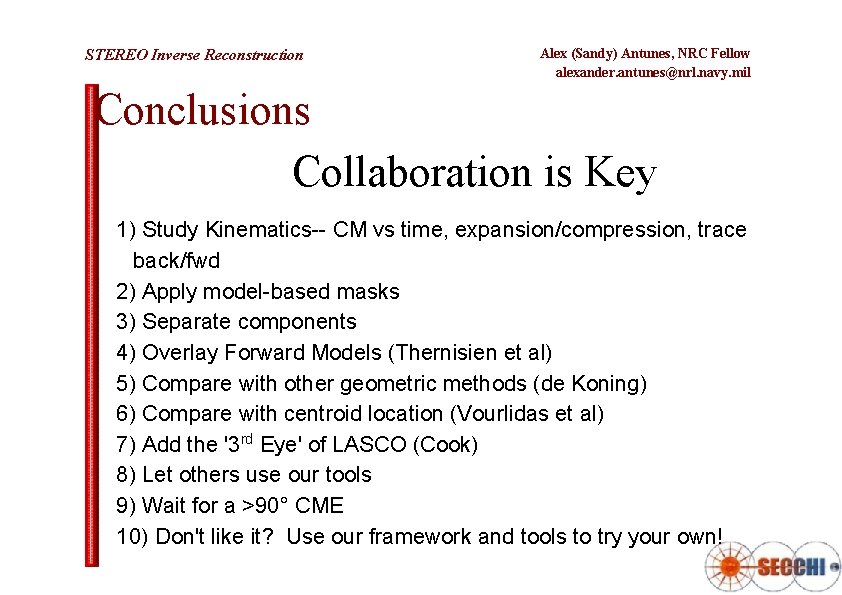 STEREO Inverse Reconstruction

Alex (Sandy) Antunes, NRC Fellow
alexander.antunes@nrl.navy.mil

Conclusions

Collaboration is Key

1) Study Kinematics-- CM vs time, expansion/compression, trace back/fwd
2) Apply model-based masks
3) Separate components
4) Overlay Forward Models (Thernisien et al)
5) Compare with other geometric methods (de Koning)
6) Compare with centroid location (Vourlidas et al)
7) Add the '3$^{rd}$ Eye' of LASCO (Cook)
8) Let others use our tools
9) Wait for a >90° CME
10) Don't like it? Use our framework and tools to try your own!

SECCHI